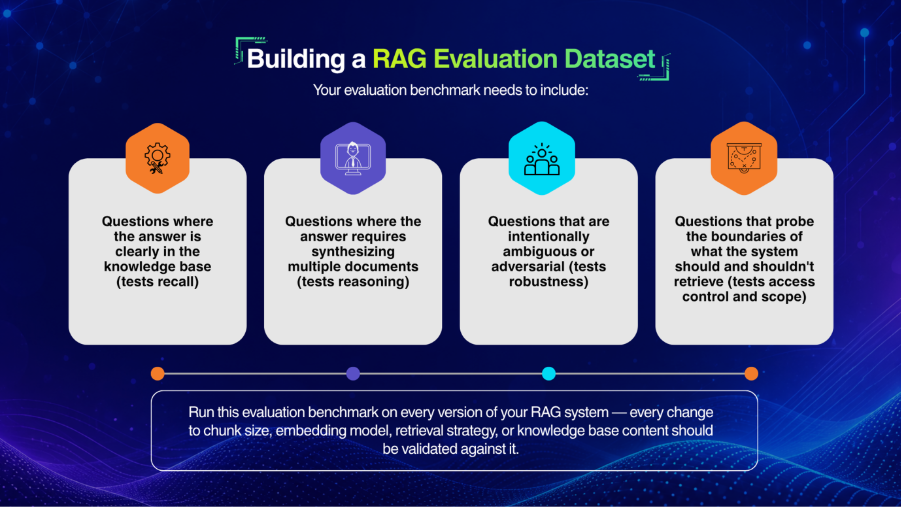 Building a RAG Evaluation Dataset

Your evaluation benchmark needs to include:

Questions where the answer is clearly in the knowledge base (tests recall)

Questions where the answer requires synthesizing multiple documents (tests reasoning)

Questions that are intentionally ambiguous or adversarial (tests robustness)

Questions that probe the boundaries of what the system should and shouldn't retrieve (tests access control and scope)

Run this evaluation benchmark on every version of your RAG system — every change to chunk size, embedding model, retrieval strategy, or knowledge base content should be validated against it.